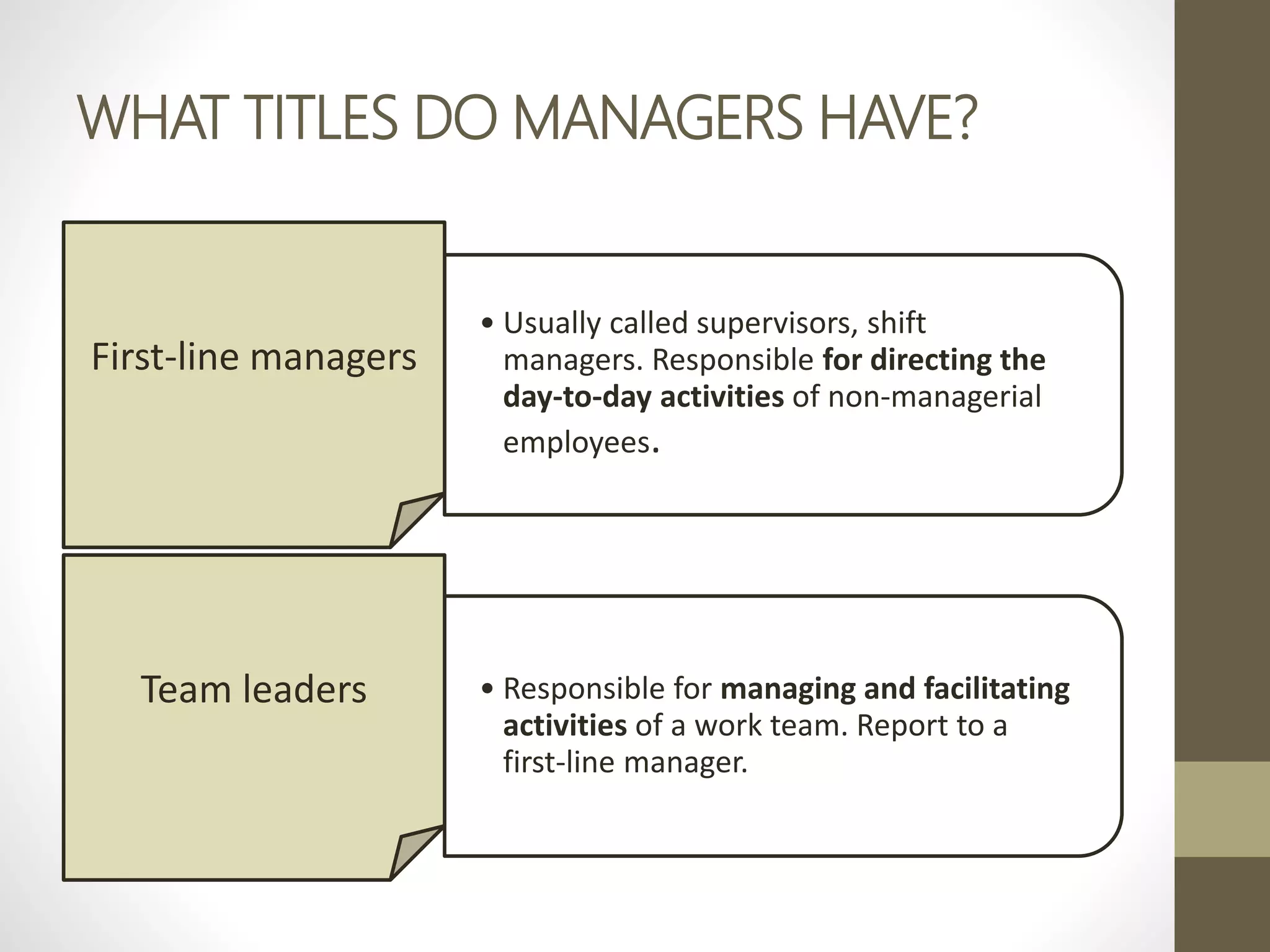 WHAT TITLES DO MANAGERS HAVE?

First-line managers

• Usually called supervisors, shift managers. Responsible for directing the day-to-day activities of non-managerial employees.

Team leaders

• Responsible for managing and facilitating activities of a work team. Report to a first-line manager.